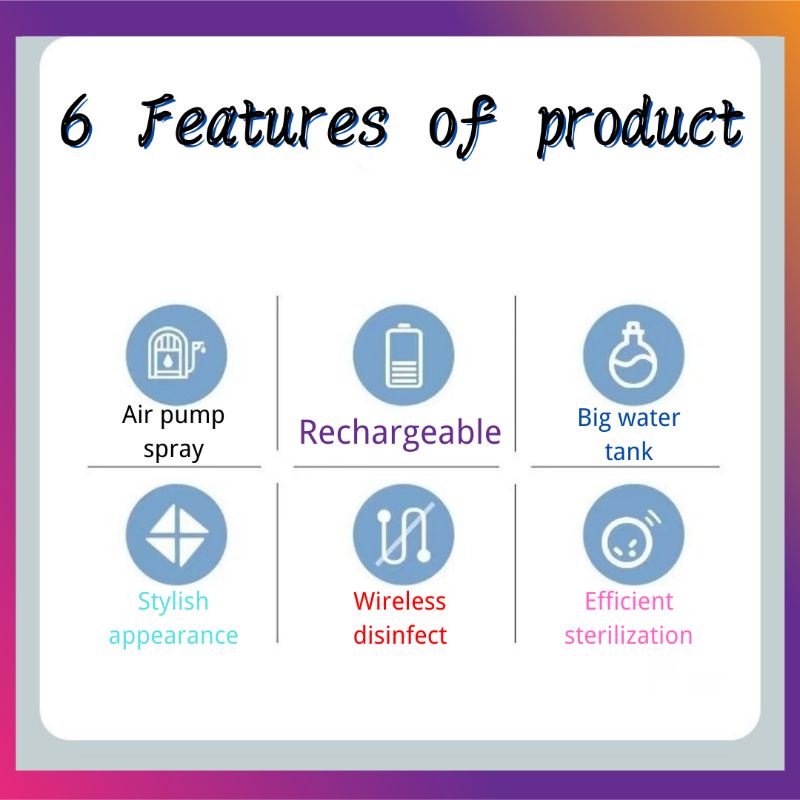 6 Features of product

Air pump spray

Rechargeable

Big water tank

Stylish appearance

Wireless disinfect

Efficient sterilization